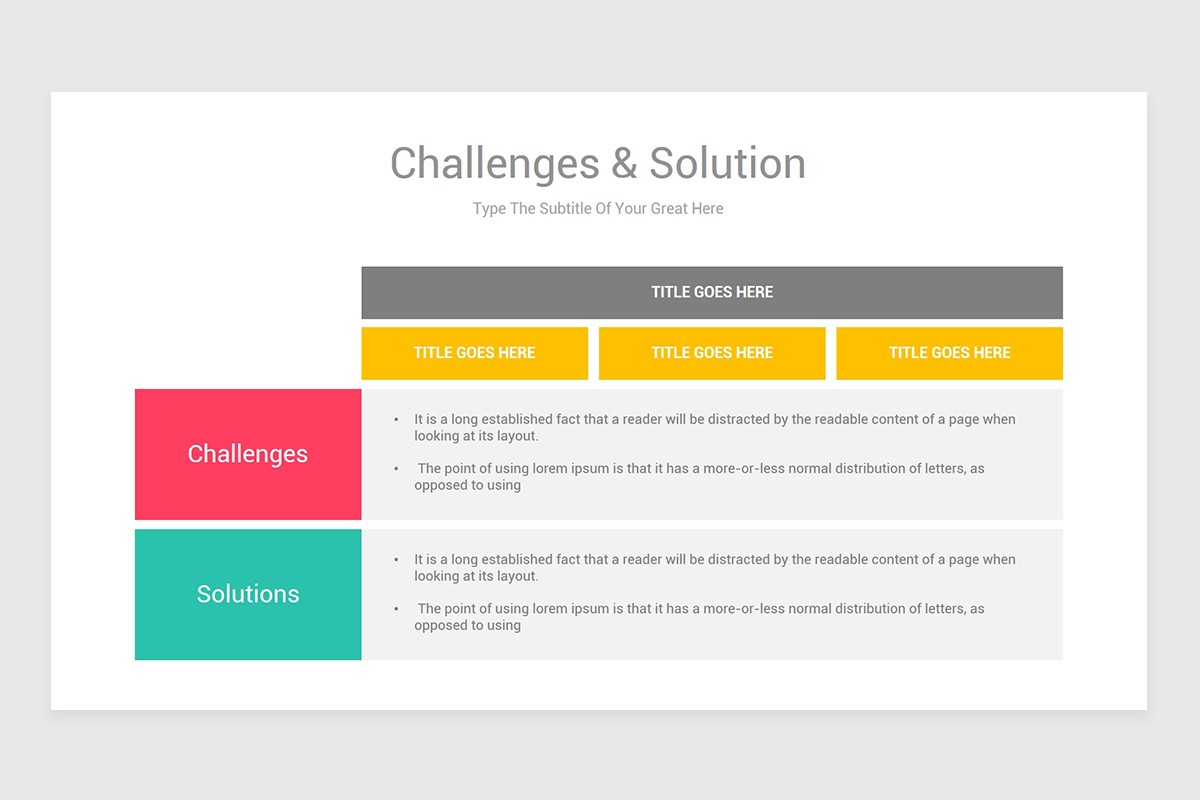 Challenges & Solution

Type The Subtitle Of Your Great Here

TITLE GOES HERE

TITLE GOES HERE

TITLE GOES HERE

TITLE GOES HERE

Challenges

• It is a long established fact that a reader will be distracted by the readable content of a page when looking at its layout.

• The point of using lorem ipsum is that it has a more-or-less normal distribution of letters, as opposed to using

Solutions

• It is a long established fact that a reader will be distracted by the readable content of a page when looking at its layout.

• The point of using lorem ipsum is that it has a more-or-less normal distribution of letters, as opposed to using